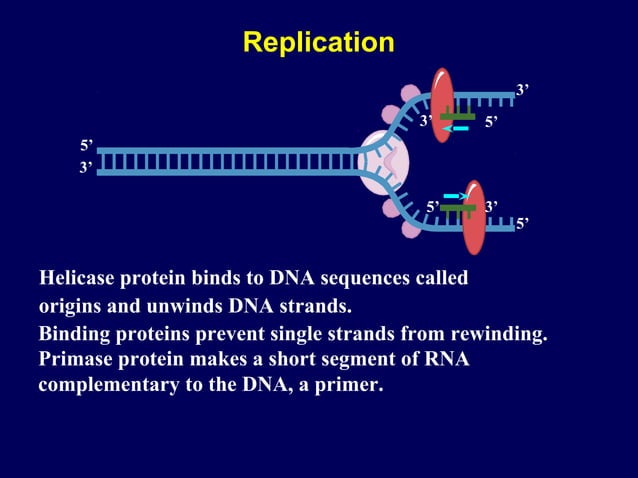 Replication

3'
3'
5'
5'
3'
5'
3'
5'

Helicase protein binds to DNA sequences called origins and unwinds DNA strands.

Binding proteins prevent single strands from rewinding.

Primase protein makes a short segment of RNA complementary to the DNA, a primer.